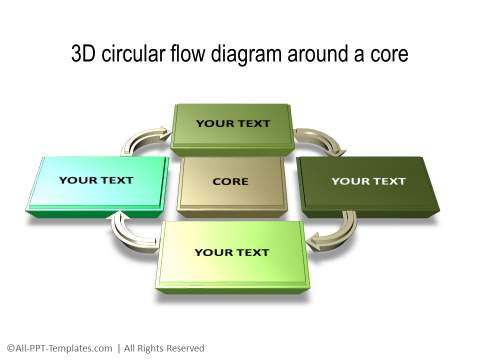 3D circular flow diagram around a core

YOUR TEXT

YOUR TEXT

CORE

YOUR TEXT

YOUR TEXT

©All-PPT-Templates.com | All Rights Reserved